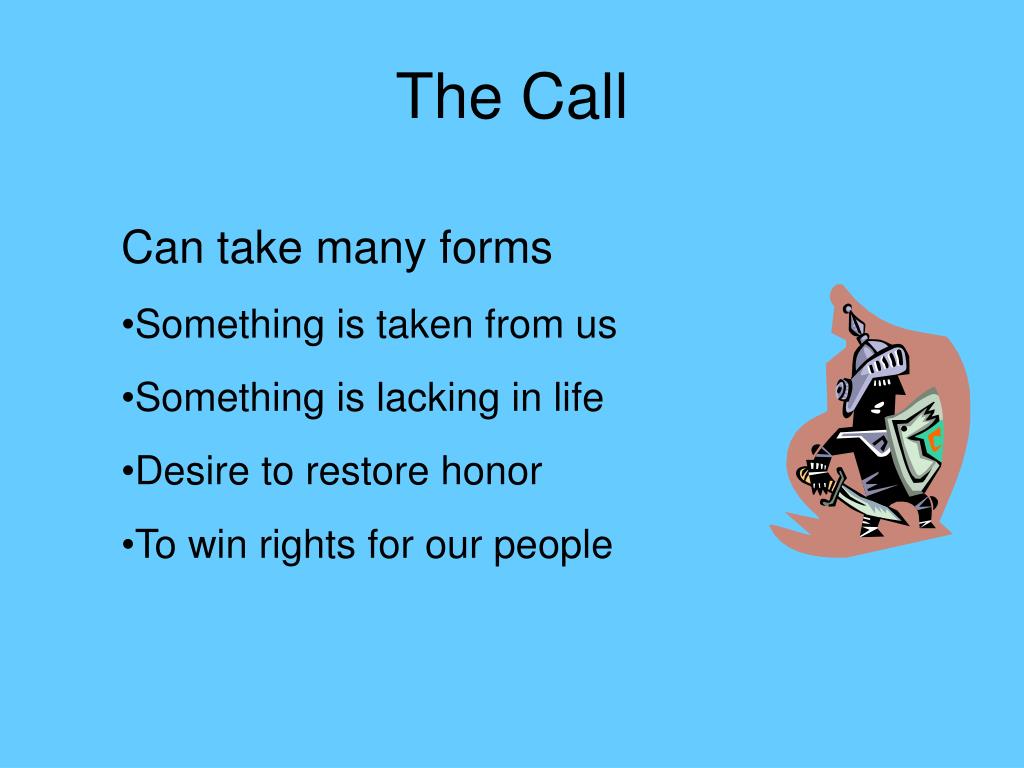 The Call

Can take many forms

•Something is taken from us

•Something is lacking in life

•Desire to restore honor

•To win rights for our people